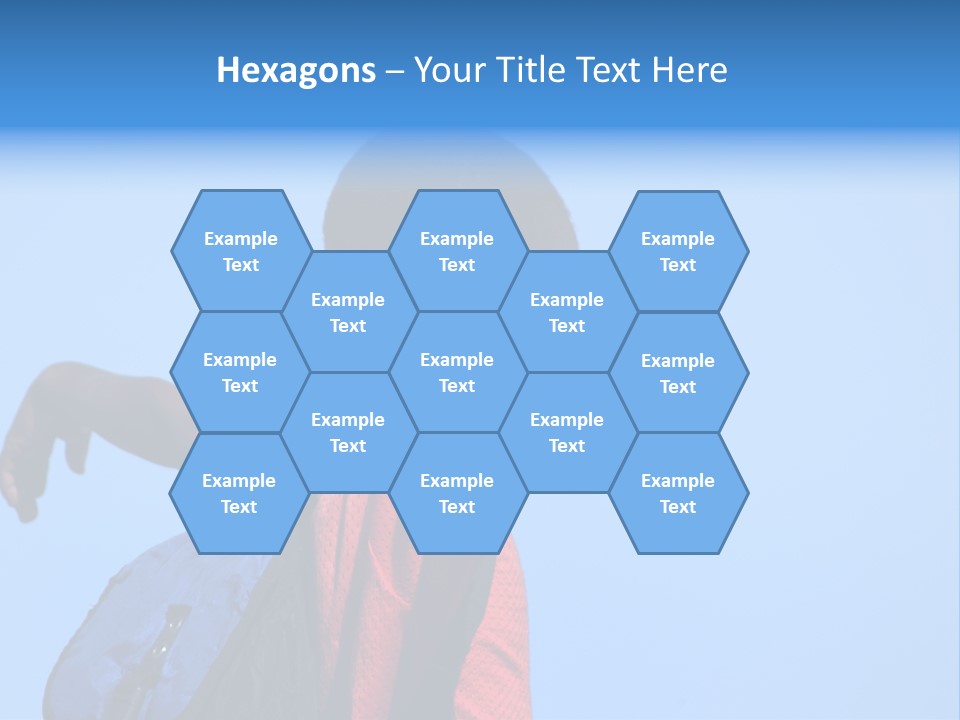 Hexagons – Your Title Text Here

Example Text

Example Text

Example Text

Example Text

Example Text

Example Text

Example Text

Example Text

Example Text

Example Text

Example Text

Example Text

Example Text